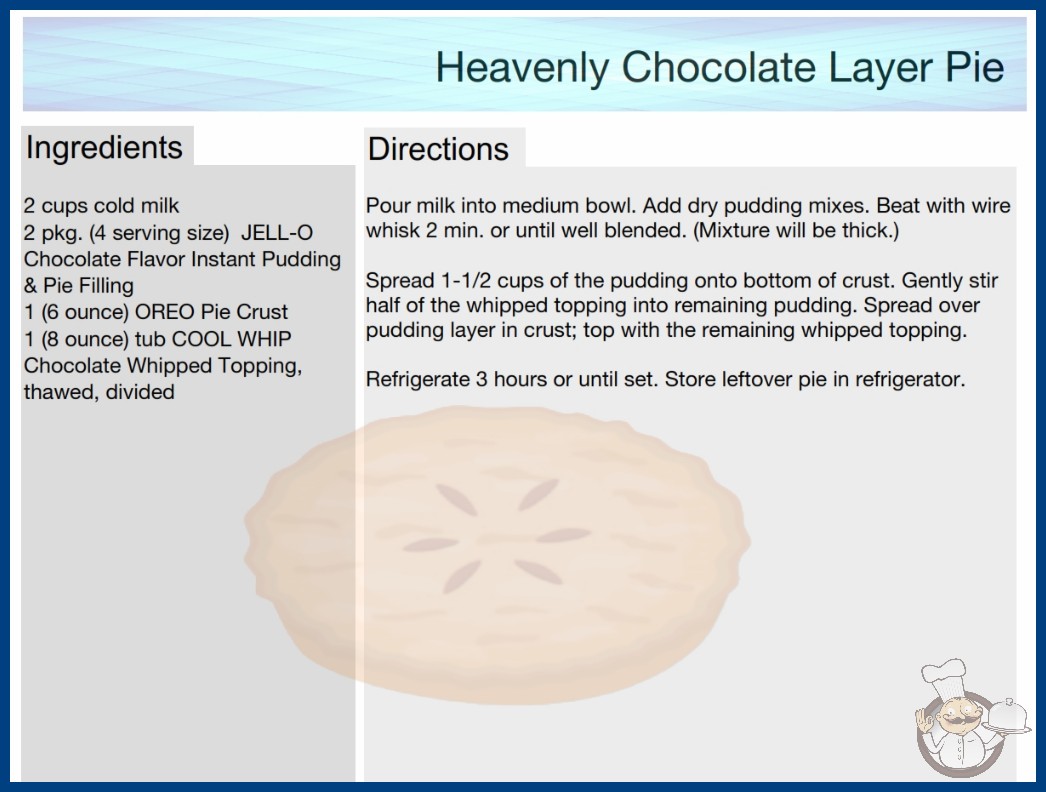 Heavenly Chocolate Layer Pie

Ingredients

2 cups cold milk
2 pkg. (4 serving size) JELL-O Chocolate Flavor Instant Pudding & Pie Filling
1 (6 ounce) OREO Pie Crust
1 (8 ounce) tub COOL WHIP Chocolate Whipped Topping, thawed, divided

Directions

Pour milk into medium bowl. Add dry pudding mixes. Beat with wire whisk 2 min. or until well blended. (Mixture will be thick.)

Spread 1-1/2 cups of the pudding onto bottom of crust. Gently stir half of the whipped topping into remaining pudding. Spread over pudding layer in crust; top with the remaining whipped topping.

Refrigerate 3 hours or until set. Store leftover pie in refrigerator.